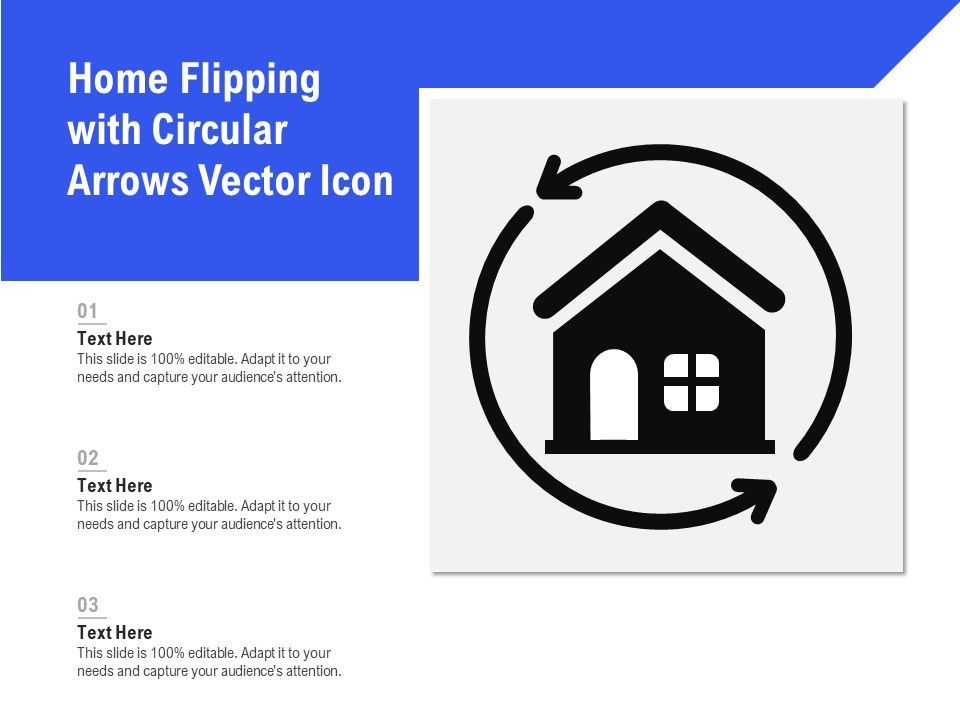 Home Flipping with Circular Arrows Vector Icon

01

Text Here

This slide is 100% editable. Adapt it to your needs and capture your audience's attention.

02

Text Here

This slide is 100% editable. Adapt it to your needs and capture your audience's attention.

03

Text Here

This slide is 100% editable. Adapt it to your needs and capture your audience's attention.